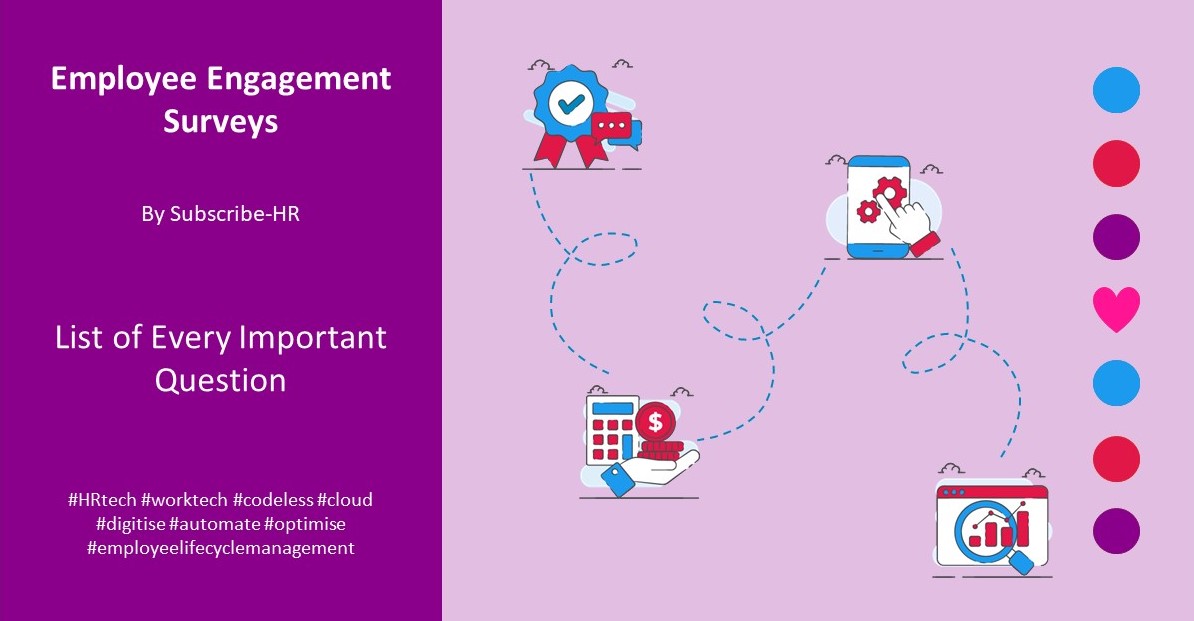 Employee Engagement Surveys

By Subscribe-HR

List of Every Important Question

#HRtech #worktech #codeless #cloud #digitise #automate #optimise #employeelifecyclemanagement

$